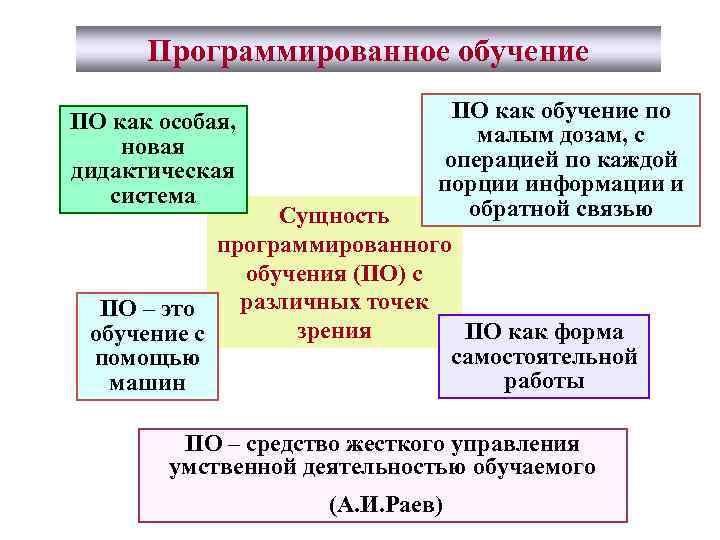 Программированное обучение

ПО как особая, новая дидактическая система

ПО как обучение по малым дозам, с операцией по каждой порции информации и обратной связью

Сущность программированного обучения (ПО) с различных точек зрения

ПО – это обучение с помощью машин

ПО как форма самостоятельной работы

ПО – средство жесткого управления умственной деятельностью обучаемого

(А.И.Раев)